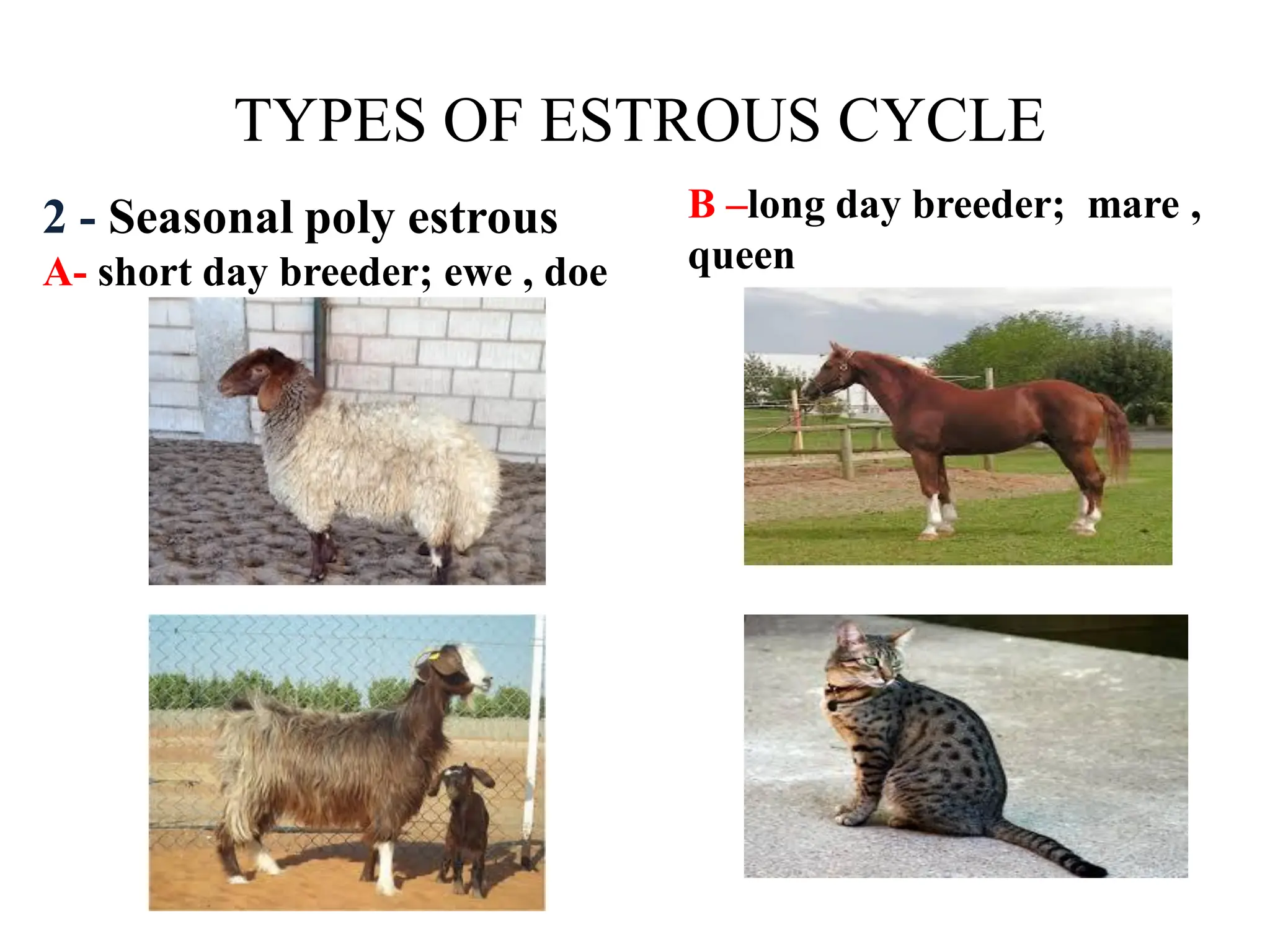 TYPES OF ESTROUS CYCLE

2 - Seasonal poly estrous

A- short day breeder; ewe , doe

B –long day breeder; mare , queen